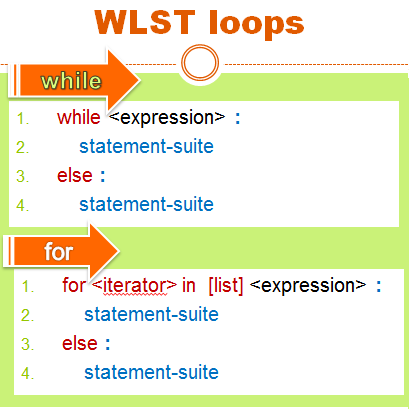 WLST loops

while

1. while <expression> :
2. statement-suite
3. else :
4. statement-suite

for

1. for <iterator> in [list] <expression> :
2. statement-suite
3. else :
4. statement-suite